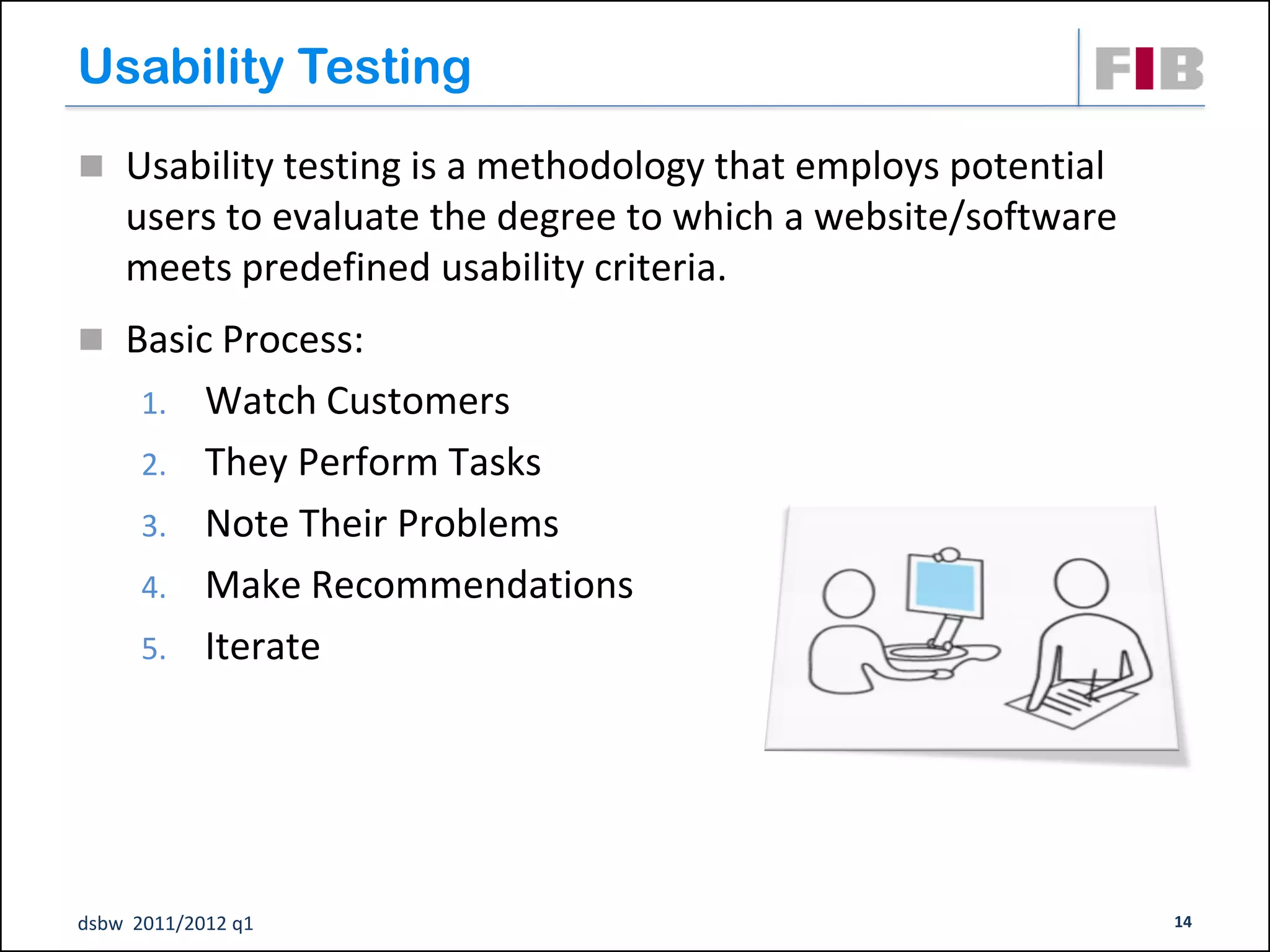 Usability Testing

FIB

Usability testing is a methodology that employs potential users to evaluate the degree to which a website/software meets predefined usability criteria.

Basic Process:

1. Watch Customers
2. They Perform Tasks
3. Note Their Problems
4. Make Recommendations
5. Iterate

dsbw 2011/2012 q1

14